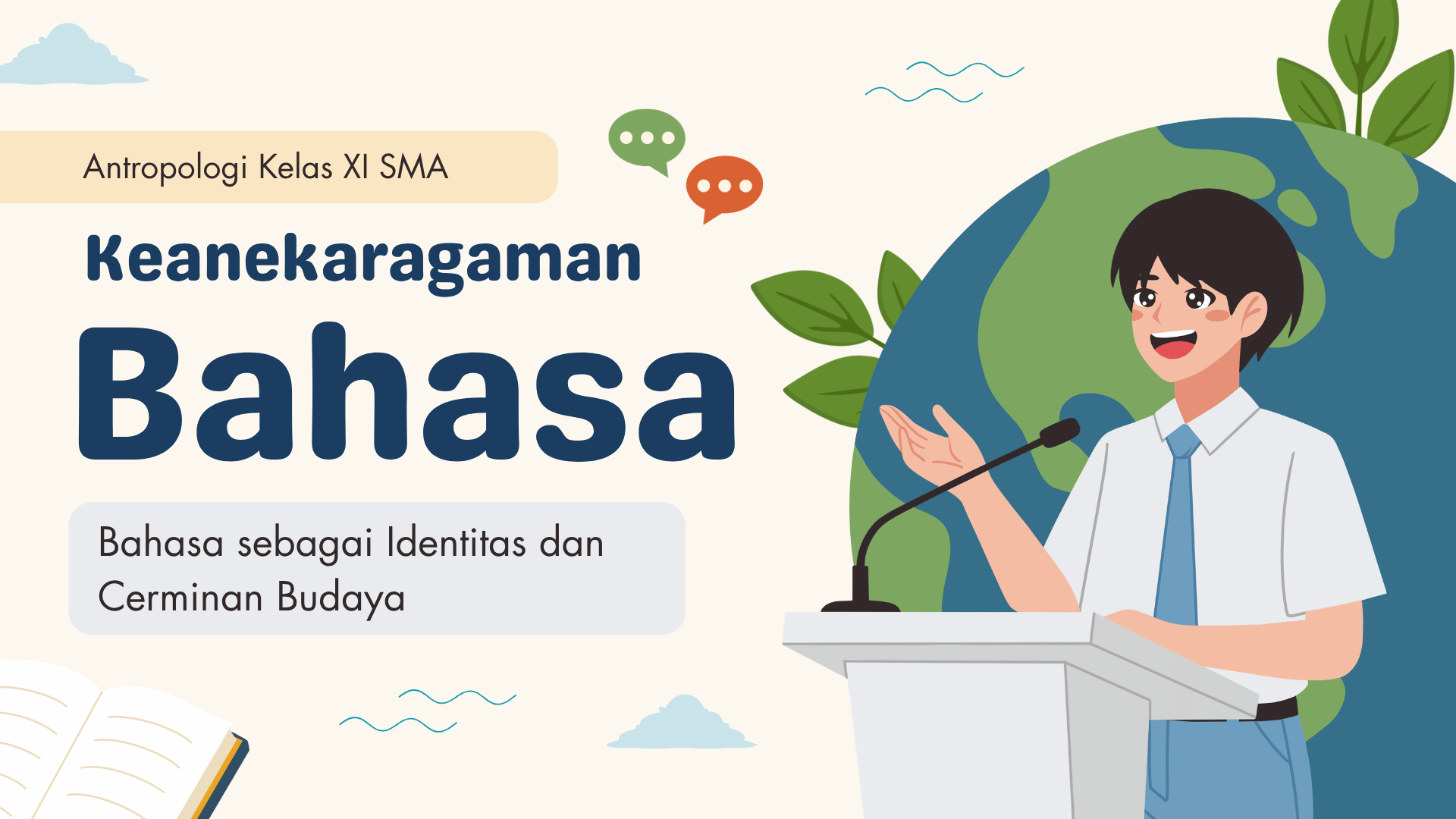 Antropologi Kelas XI SMA

Keanekaragaman

Bahasa

Bahasa sebagai Identitas dan Cerminan Budaya